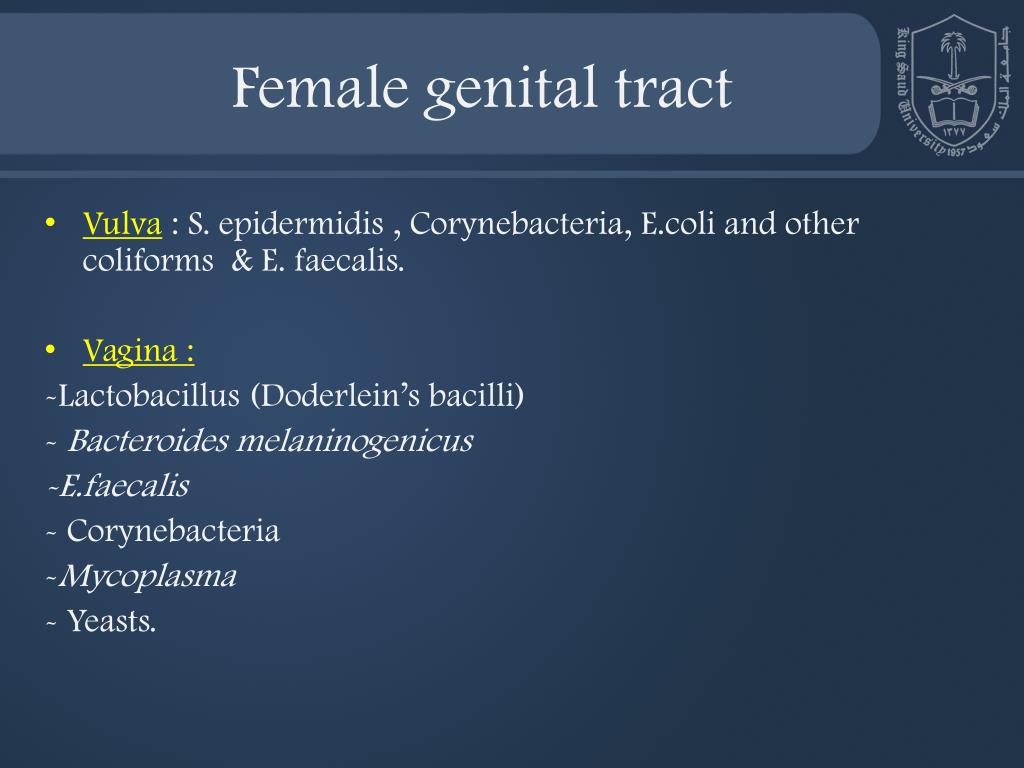 Female genital tract

King Saud University 1957
جامعة الملك سعود
١٣٧٧

• Vulva : S. epidermidis , Corynebacteria, E.coli and other coliforms & E. faecalis.

• Vagina :
-Lactobacillus (Doderlein's bacilli)
- Bacteroides melaninogenicus
-E.faecalis
- Corynebacteria
-Mycoplasma
- Yeasts.